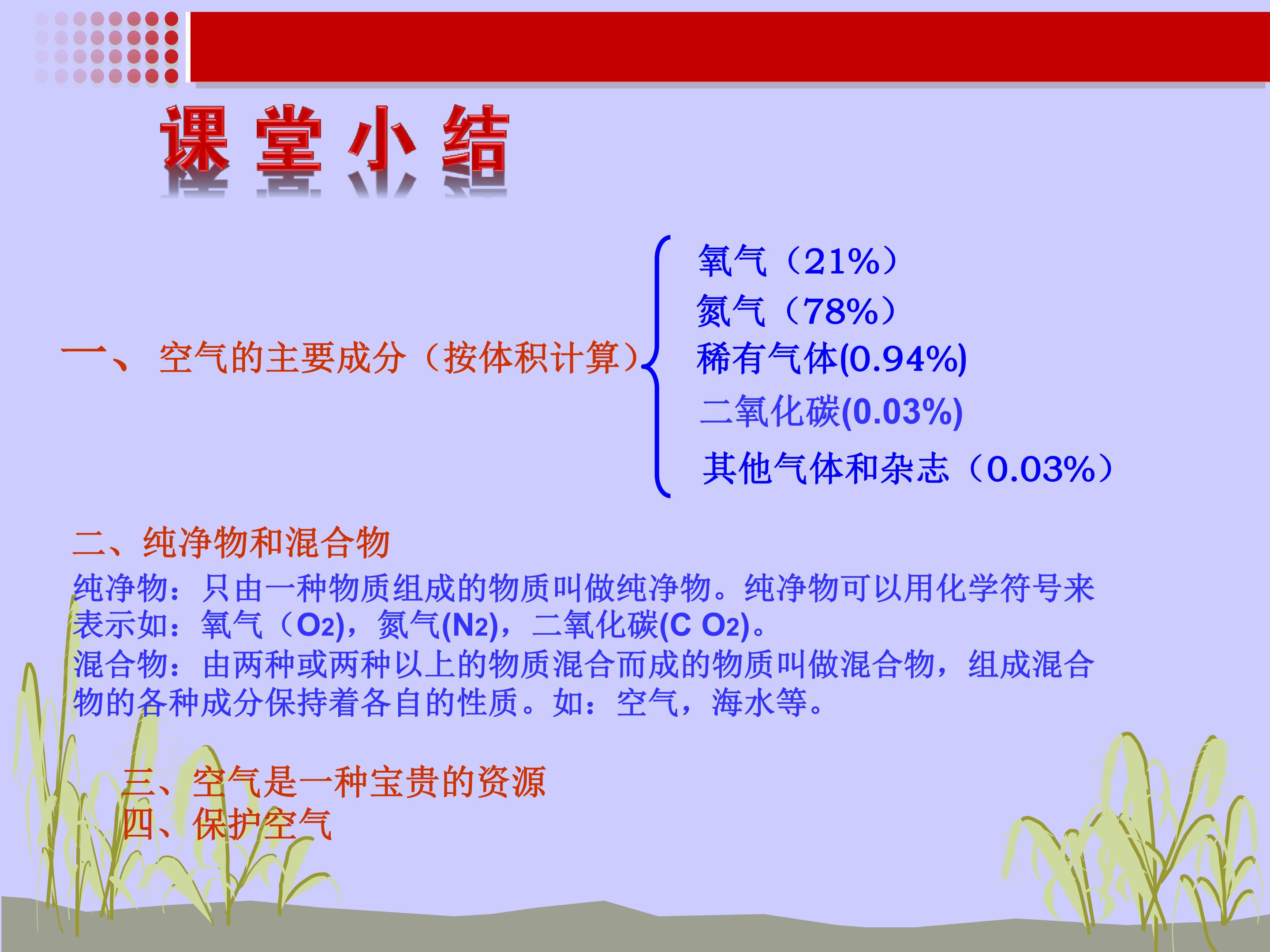 课堂小结

一、空气的主要成分（按体积计算）

氧气（21%）
氮气（78%）
稀有气体(0.94%)
二氧化碳(0.03%)
其他气体和杂志（0.03%）

二、纯净物和混合物

纯净物：只由一种物质组成的物质叫做纯净物。纯净物可以用化学符号来表示如：氧气（$O_2$)，氮气($N_2$)，二氧化碳($CO_2$)。

混合物：由两种或两种以上的物质混合而成的物质叫做混合物，组成混合物的各种成分保持着各自的性质。如：空气，海水等。

三、空气是一种宝贵的资源
四、保护空气